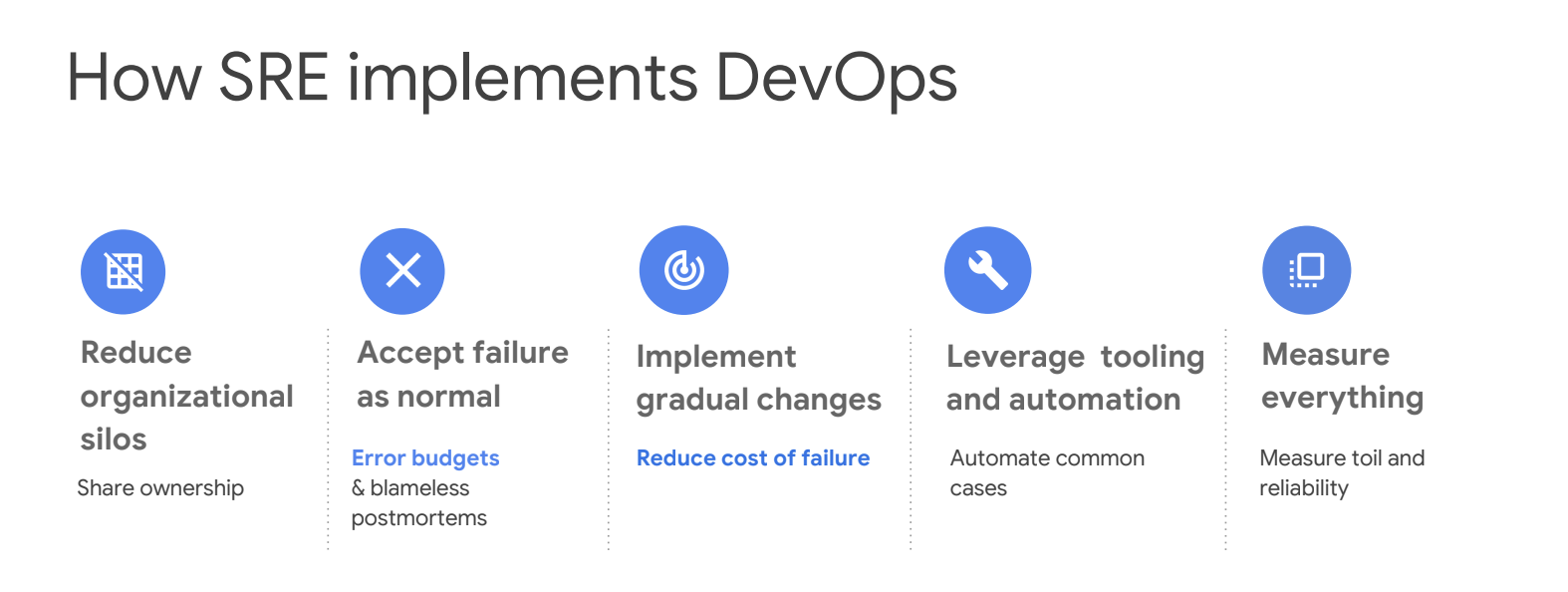 How SRE implements DevOps

Reduce organizational silos

Share ownership

Accept failure as normal

Error budgets & blameless postmortems

Implement gradual changes

Reduce cost of failure

Leverage tooling and automation

Automate common cases

Measure everything

Measure toil and reliability